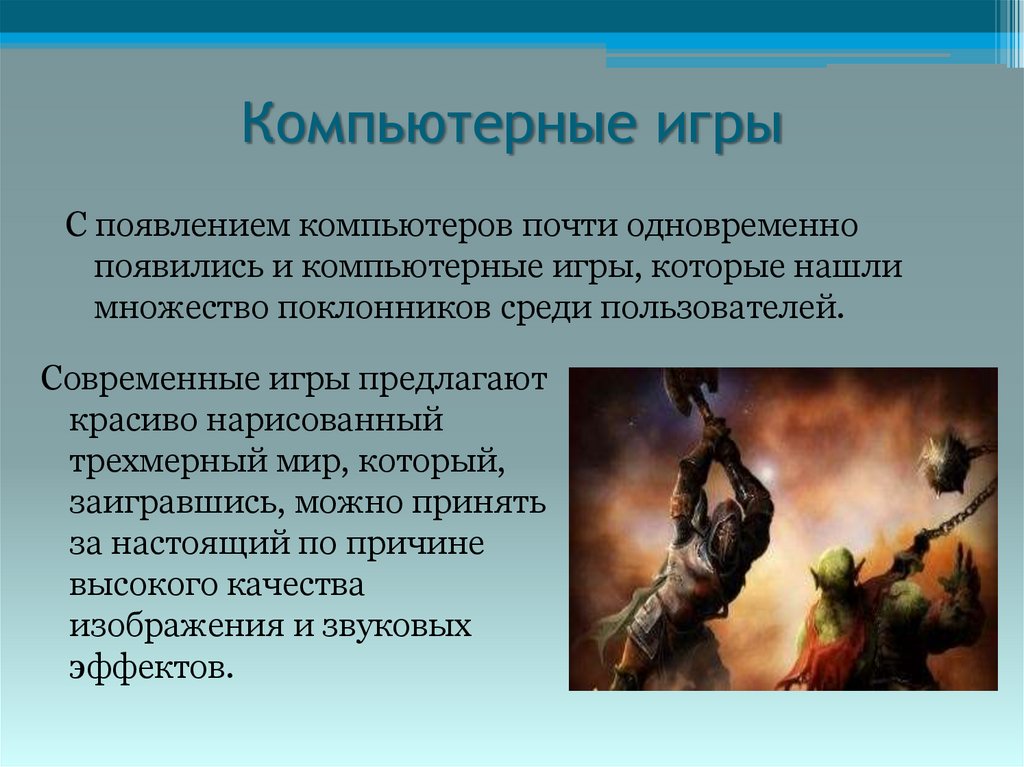 Компьютерные игры

С появлением компьютеров почти одновременно появились и компьютерные игры, которые нашли множество поклонников среди пользователей.

Современные игры предлагают красиво нарисованный трехмерный мир, который, заигравшись, можно принять за настоящий по причине высокого качества изображения и звуковых эффектов.